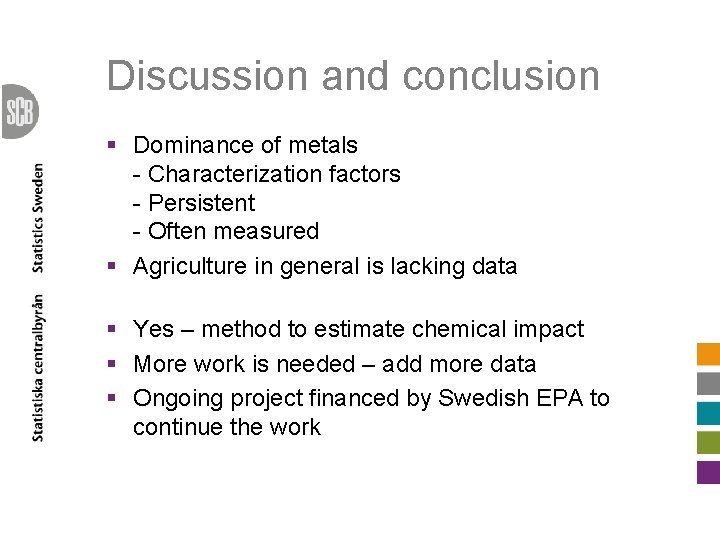 SCB

Statistiska centralbyrån Statistics Sweden

Discussion and conclusion

▪ Dominance of metals
- Characterization factors
- Persistent
- Often measured

▪ Agriculture in general is lacking data

▪ Yes – method to estimate chemical impact

▪ More work is needed – add more data

▪ Ongoing project financed by Swedish EPA to continue the work